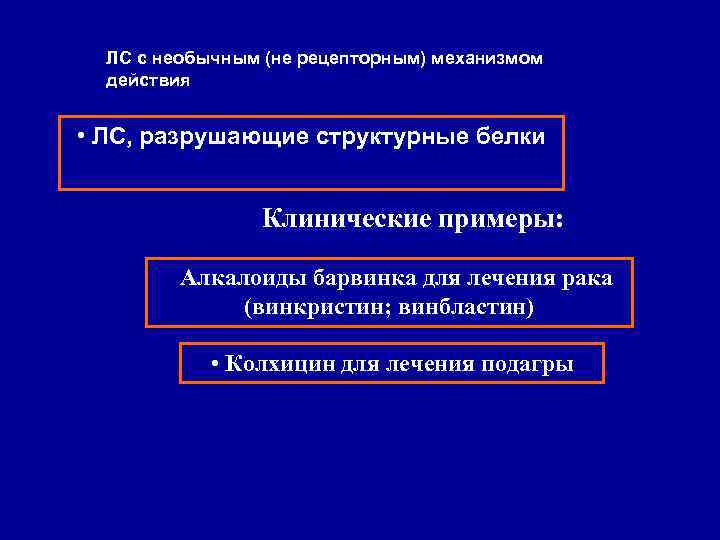 ЛС с необычным (не рецепторным) механизмом действия

• ЛС, разрушающие структурные белки

Клинические примеры:

Алкалоиды барвинка для лечения рака (винкристин; винбластин)

• Колхицин для лечения подагры